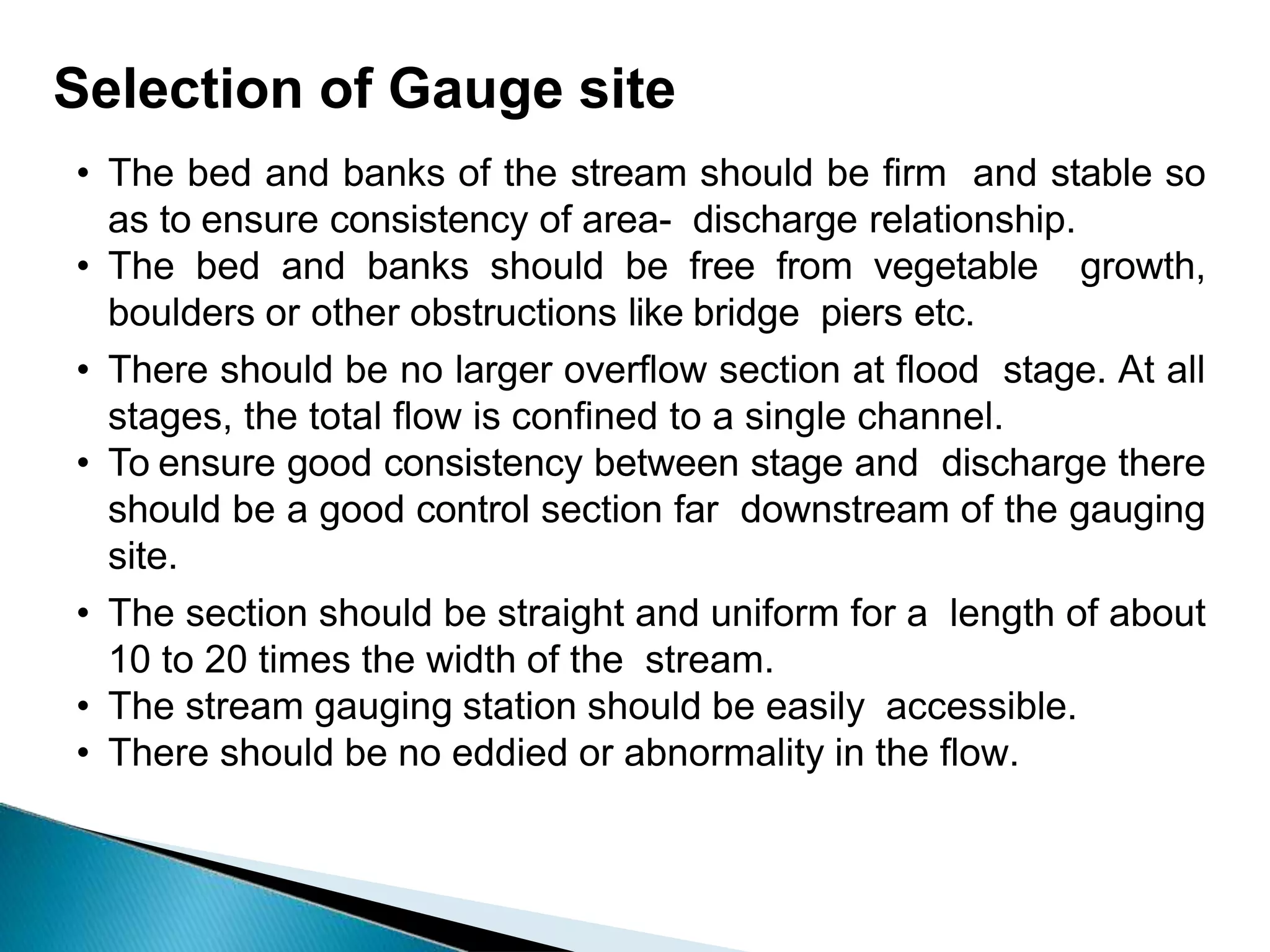 Selection of Gauge site

• The bed and banks of the stream should be firm and stable so as to ensure consistency of area- discharge relationship.
• The bed and banks should be free from vegetable growth, boulders or other obstructions like bridge piers etc.
• There should be no larger overflow section at flood stage. At all stages, the total flow is confined to a single channel.
• To ensure good consistency between stage and discharge there should be a good control section far downstream of the gauging site.
• The section should be straight and uniform for a length of about 10 to 20 times the width of the stream.
• The stream gauging station should be easily accessible.
• There should be no eddied or abnormality in the flow.